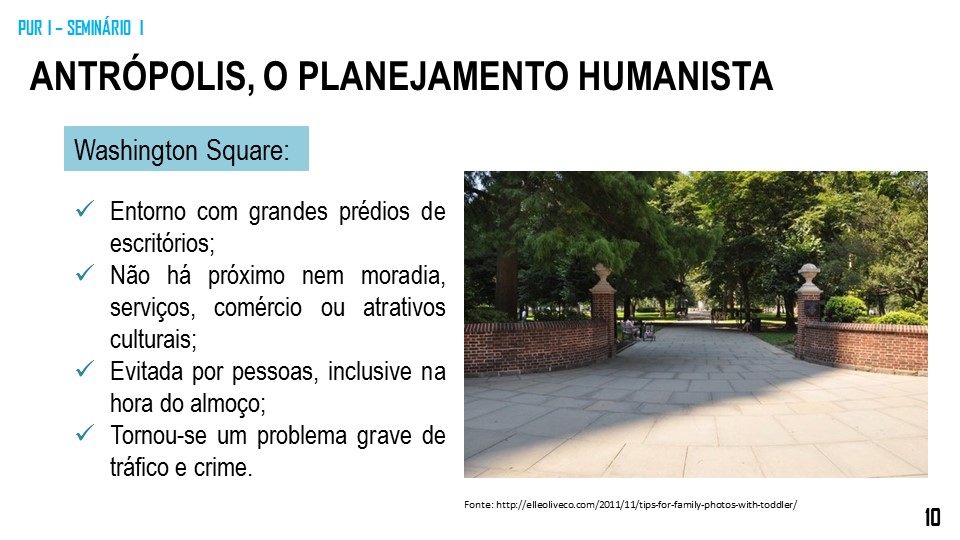 PUR I – SEMINÁRIO I

ANTRÓPOLIS, O PLANEJAMENTO HUMANISTA

Washington Square:

✓ Entorno com grandes prédios de escritórios;
✓ Não há próximo nem moradia, serviços, comércio ou atrativos culturais;
✓ Evitada por pessoas, inclusive na hora do almoço;
✓ Tornou-se um problema grave de tráfico e crime.

Fonte: http://elleoliveco.com/2011/11/tips-for-family-photos-with-toddler/

10